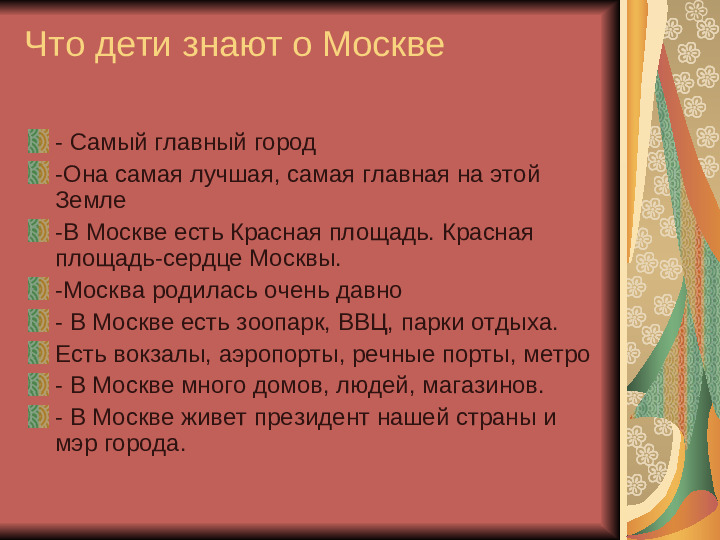 Что дети знают о Москве

- Самый главный город
-Она самая лучшая, самая главная на этой Земле
-В Москве есть Красная площадь. Красная площадь-сердце Москвы.
-Москва родилась очень давно
- В Москве есть зоопарк, ВВЦ, парки отдыха.
Есть вокзалы, аэропорты, речные порты, метро
- В Москве много домов, людей, магазинов.
- В Москве живет президент нашей страны и мэр города.